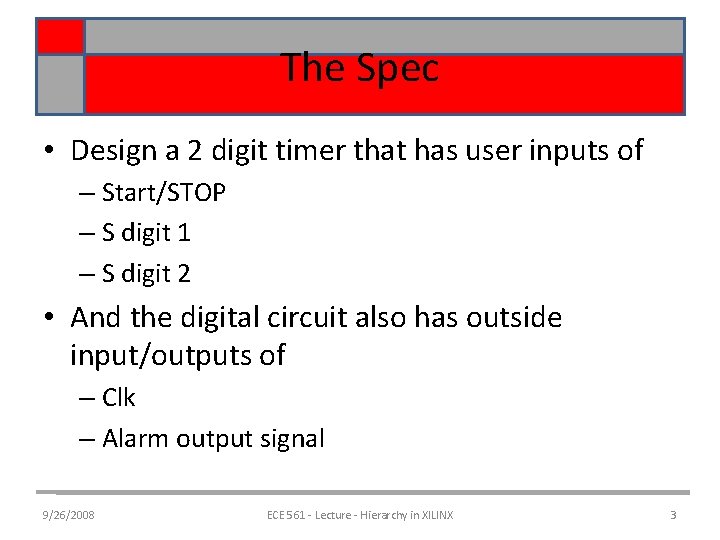 The Spec

• Design a 2 digit timer that has user inputs of
– Start/STOP
– S digit 1
– S digit 2

• And the digital circuit also has outside input/outputs of
– Clk
– Alarm output signal

9/26/2008

ECE 561 - Lecture - Hierarchy in XILINX

3